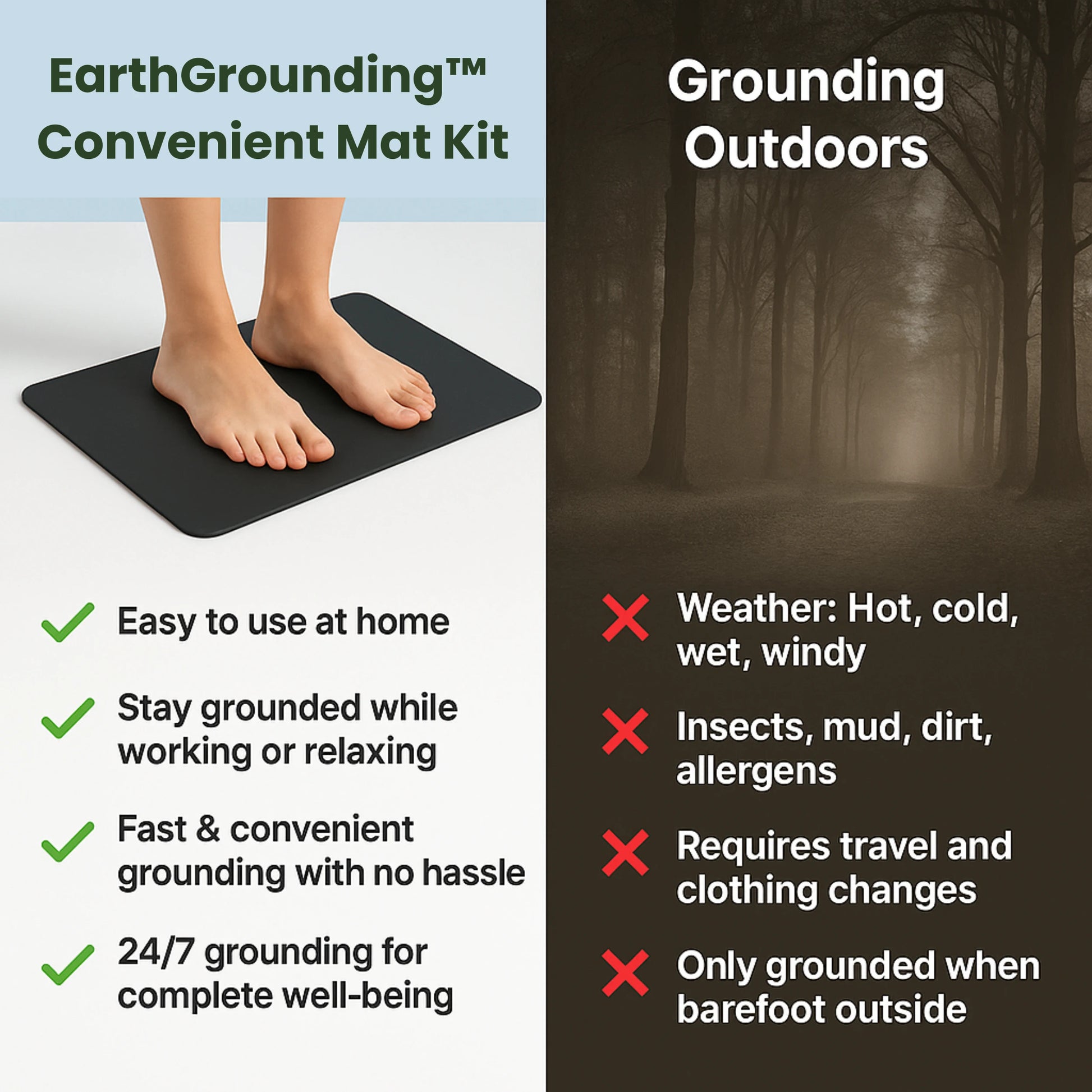 EarthGrounding™ Convenient Mat Kit

Easy to use at home

Stay grounded while working or relaxing

Fast & convenient grounding with no hassle

24/7 grounding for complete well-being

Grounding Outdoors

Weather: Hot, cold, wet, windy

Insects, mud, dirt, allergens

Requires travel and clothing changes

Only grounded when barefoot outside